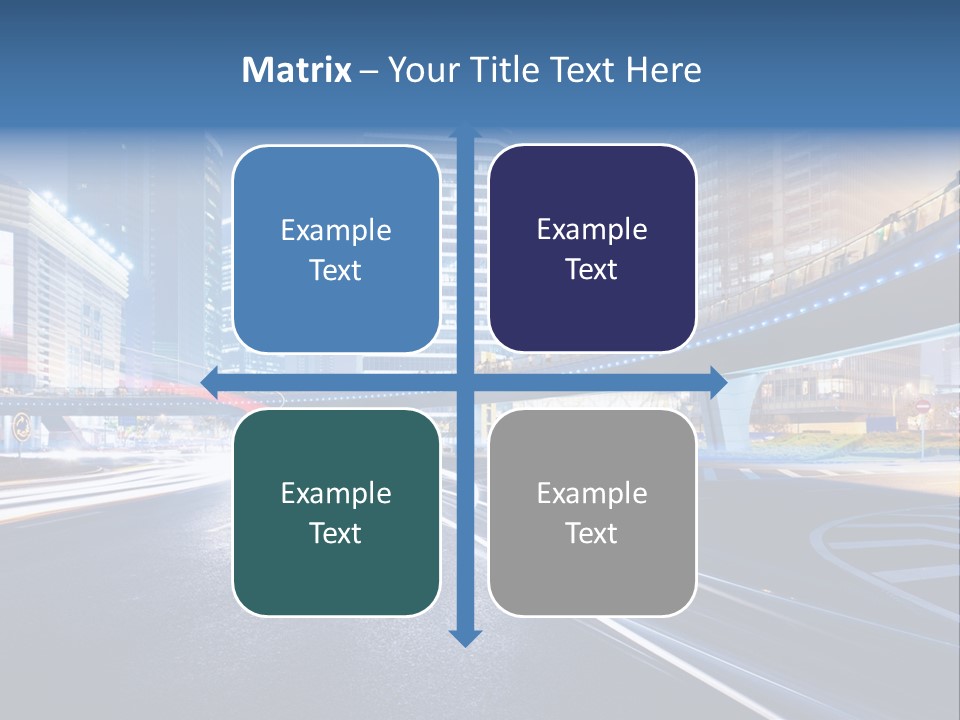 Matrix – Your Title Text Here

Example Text

Example Text

Example Text

Example Text